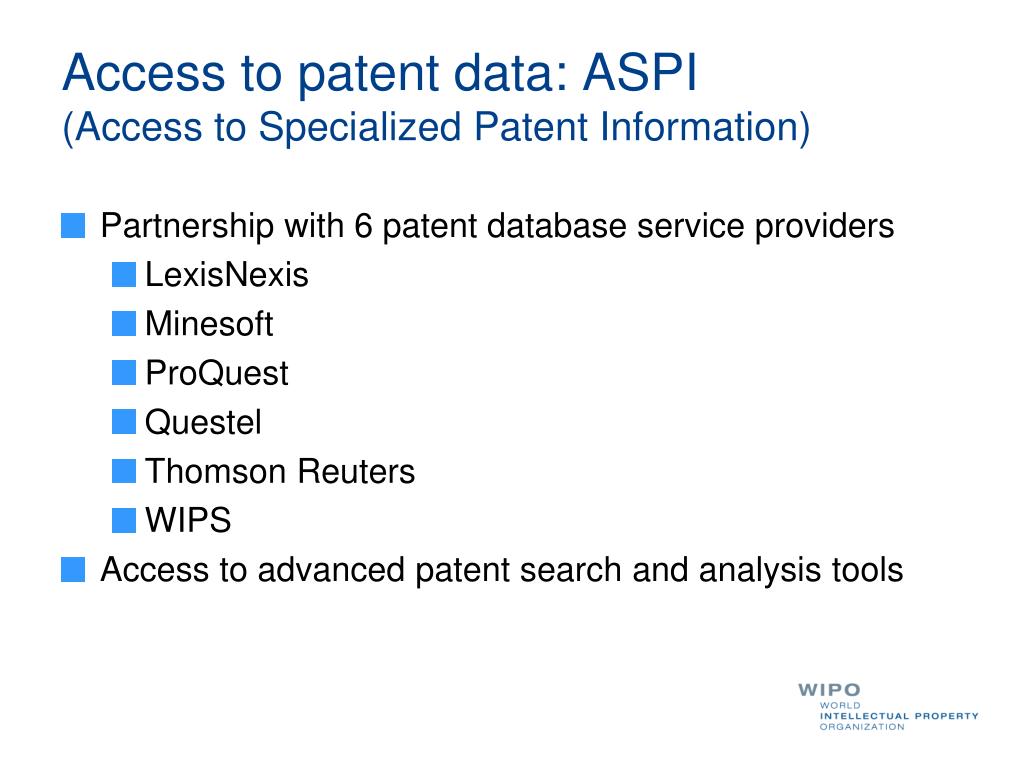 Access to patent data: ASPI
(Access to Specialized Patent Information)

Partnership with 6 patent database service providers
LexisNexis
Minesoft
ProQuest
Questel
Thomson Reuters
WIPS
Access to advanced patent search and analysis tools

WIPO
WORLD
INTELLECTUAL PROPERTY
ORGANIZATION